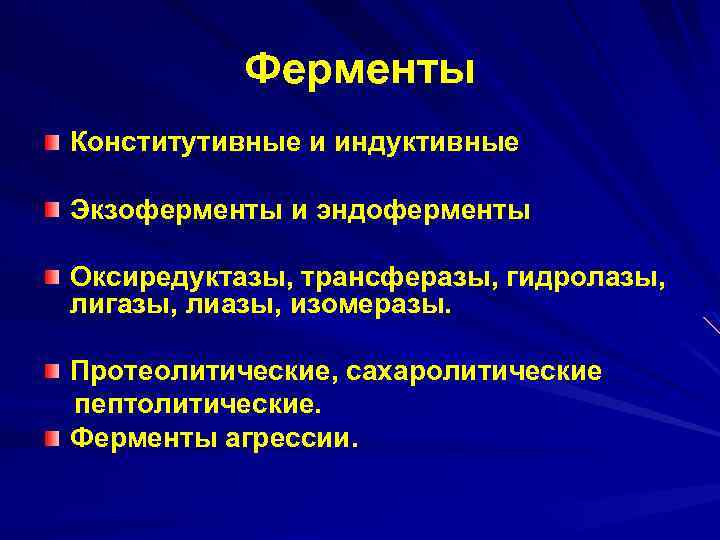 Ферменты

Конститутивные и индуктивные

Экзоферменты и эндоферменты

Оксиредуктазы, трансферазы, гидролазы, лигазы, лиазы, изомеразы.

Протеолитические, сахаролитические пептолитические.

Ферменты агрессии.